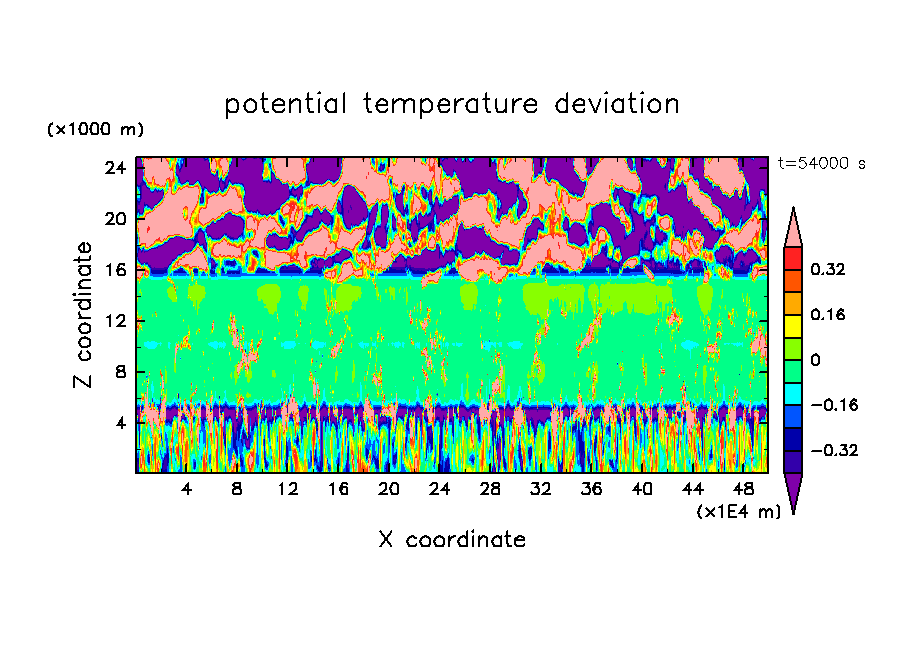 potential temperature deviation

(×1000 m)

t=54000 s

24
20
16
12
8
4

Z coordinate

4 8 12 16 20 24 28 32 36 40 44 48

(×1E4 m)

X coordinate

0.32
0.16
0
−0.16
−0.32